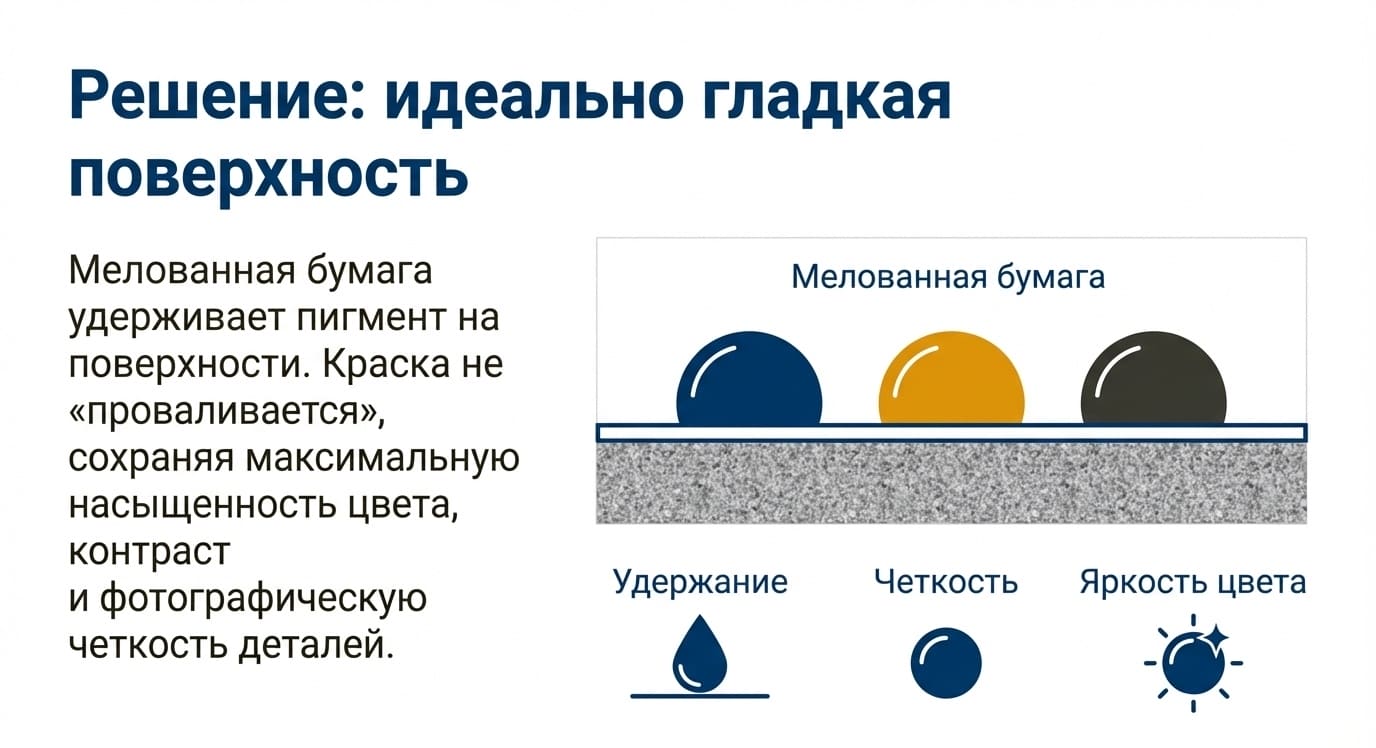 Решение: идеально гладкая поверхность

Мелованная бумага удерживает пигмент на поверхности. Краска не «проваливается», сохраняя максимальную насыщенность цвета, контраст и фотографическую четкость деталей.

Мелованная бумага

Удержание

Четкость

Яркость цвета